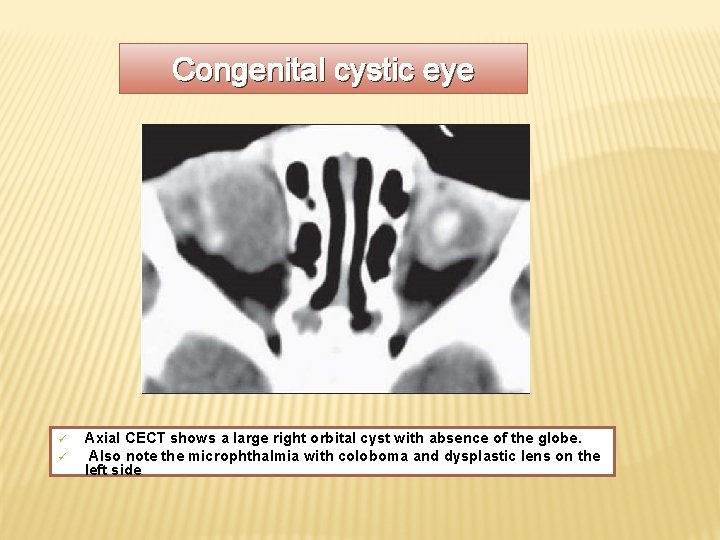 Congenital cystic eye

✓ Axial CECT shows a large right orbital cyst with absence of the globe.
✓ Also note the microphthalmia with coloboma and dysplastic lens on the left side